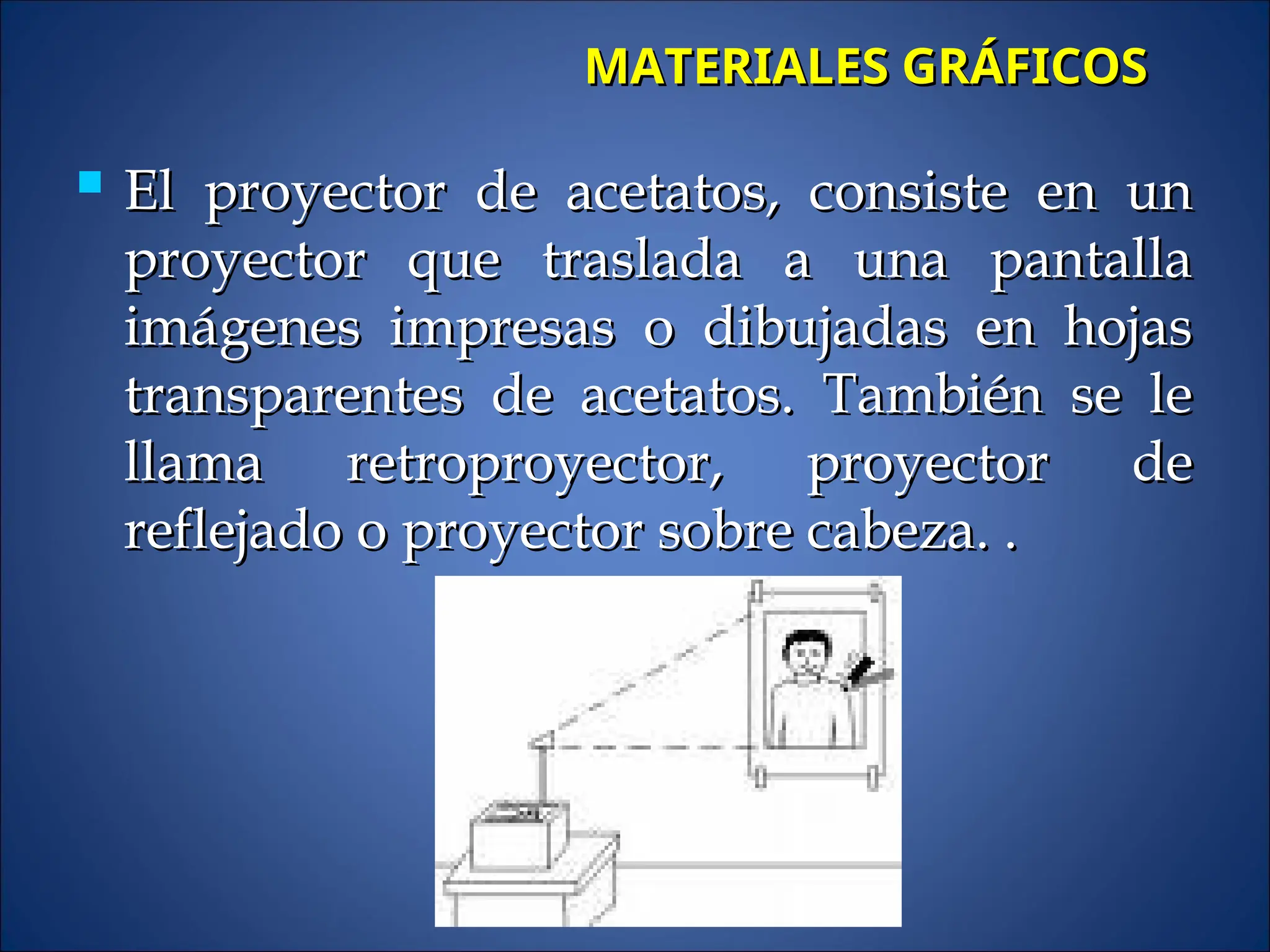 MATERIALES GRÁFICOS

El proyector de acetatos, consiste en un proyector que traslada a una pantalla imágenes impresas o dibujadas en hojas transparentes de acetatos. También se le llama retroproyector, proyector de reflejado o proyector sobre cabeza. .